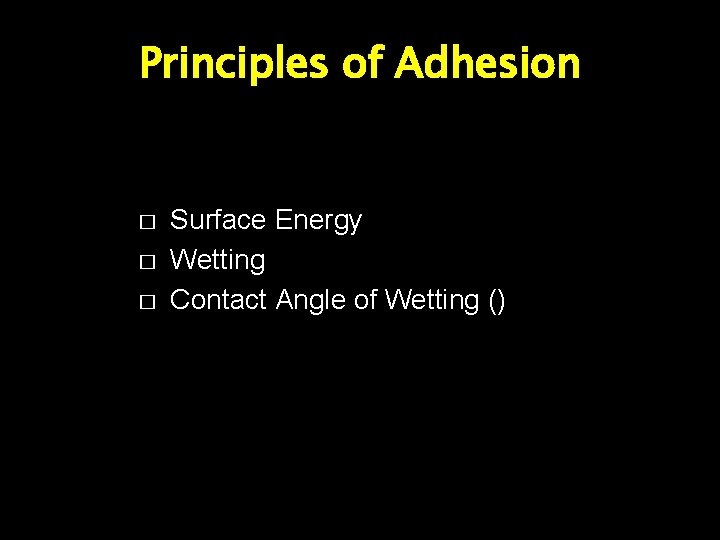 Principles of Adhesion

□ Surface Energy
□ Wetting
□ Contact Angle of Wetting ()